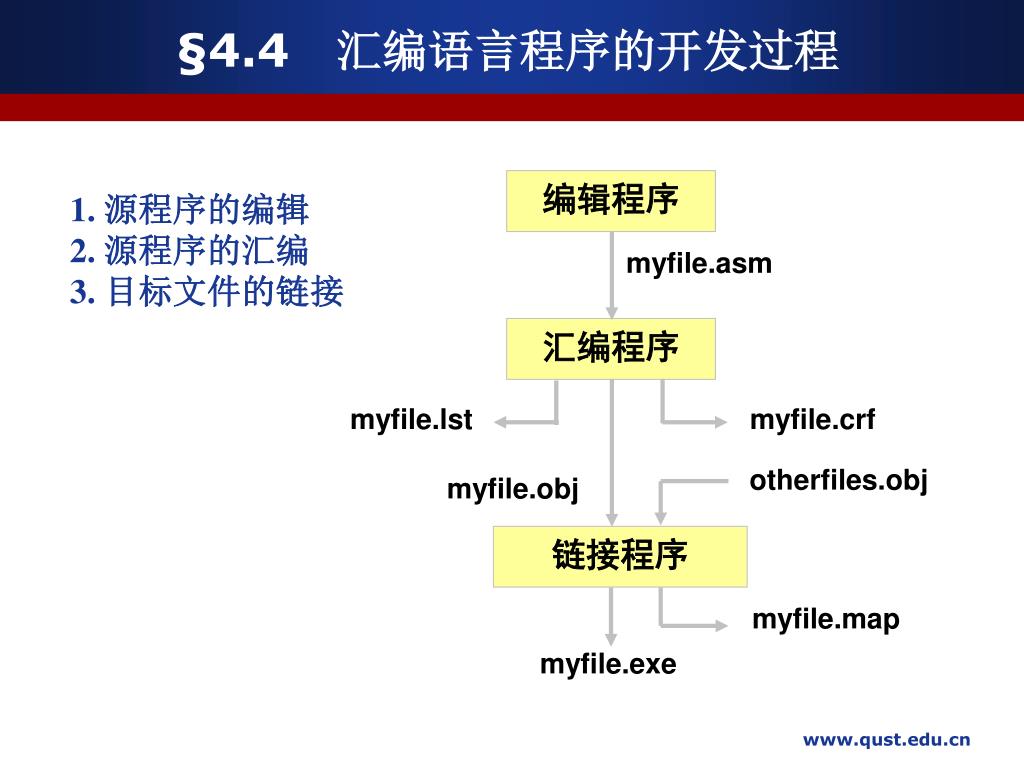 §4.4 汇编语言程序的开发过程

1. 源程序的编辑
2. 源程序的汇编
3. 目标文件的链接

编辑程序

myfile.asm

汇编程序

myfile.lst

myfile.crf

myfile.obj

otherfiles.obj

链接程序

myfile.map

myfile.exe

www.qust.edu.cn